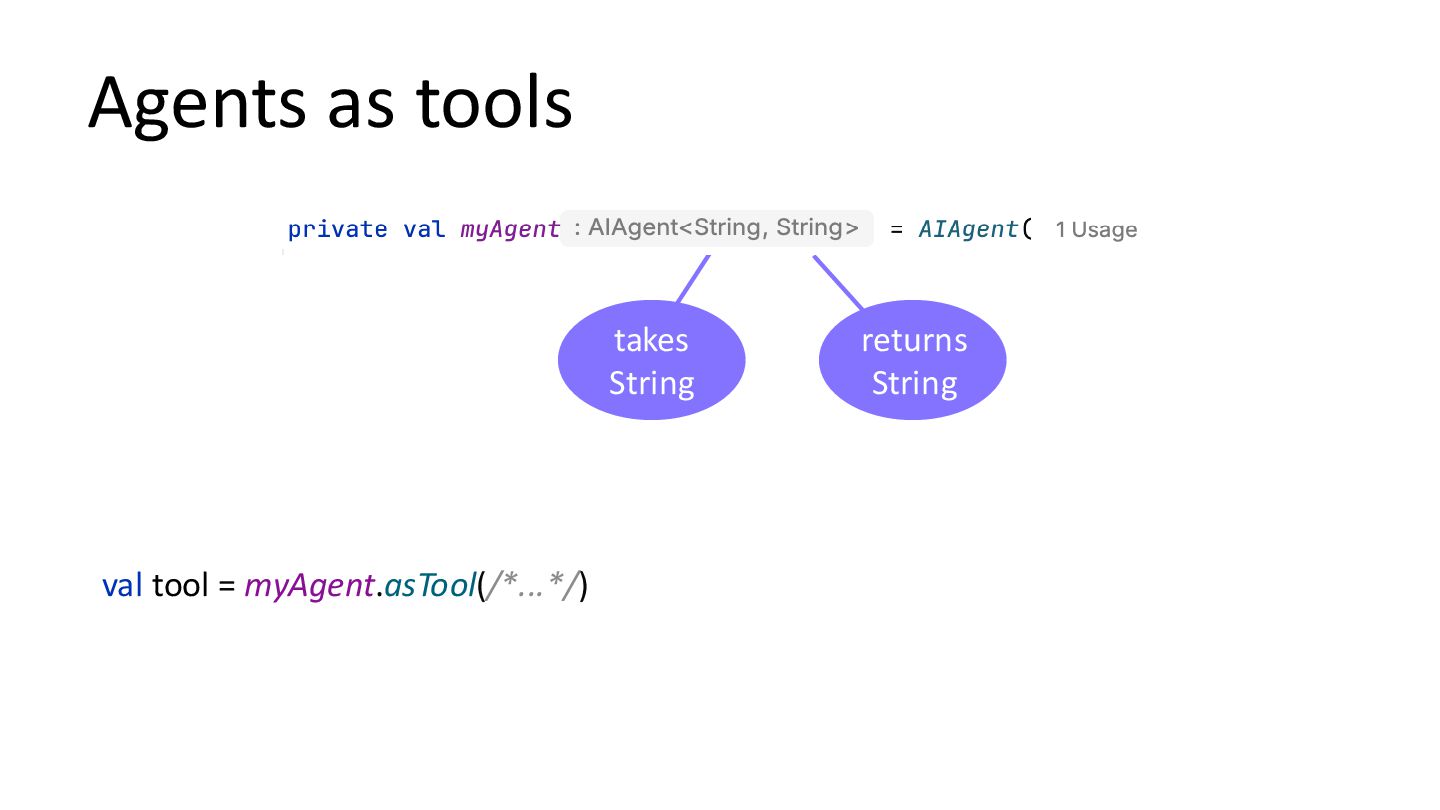 Agents as tools

private val myAgent : AIAgent<String, String> = AIAgent( 1 Usage

takes String

returns String

val tool = myAgent.asTool(/*...*/)